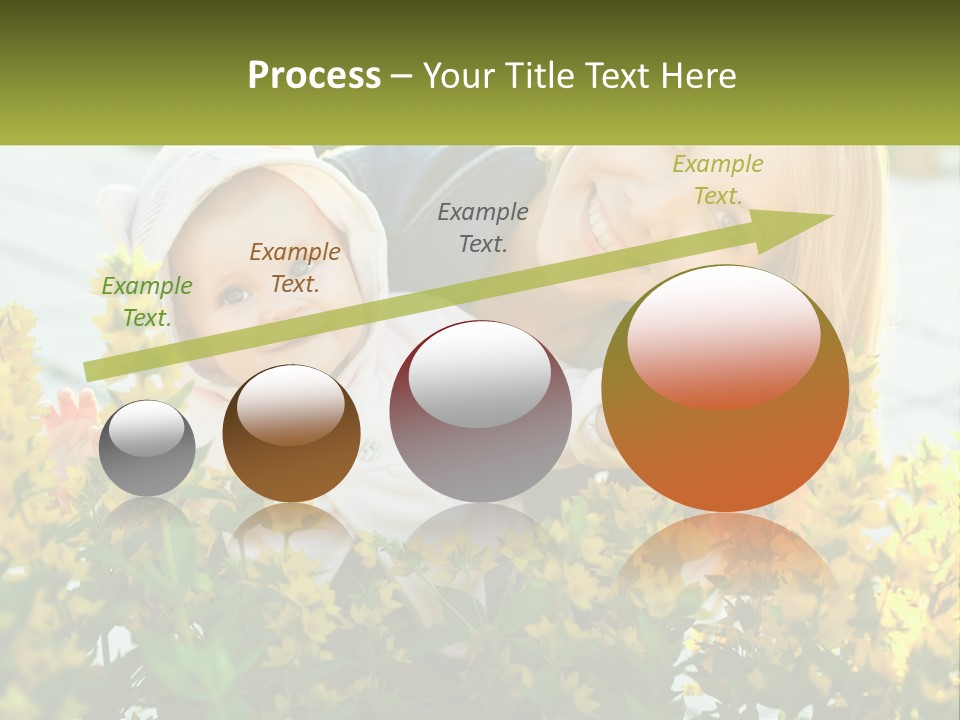 Process – Your Title Text Here

Example Text.

Example Text.

Example Text.

Example Text.